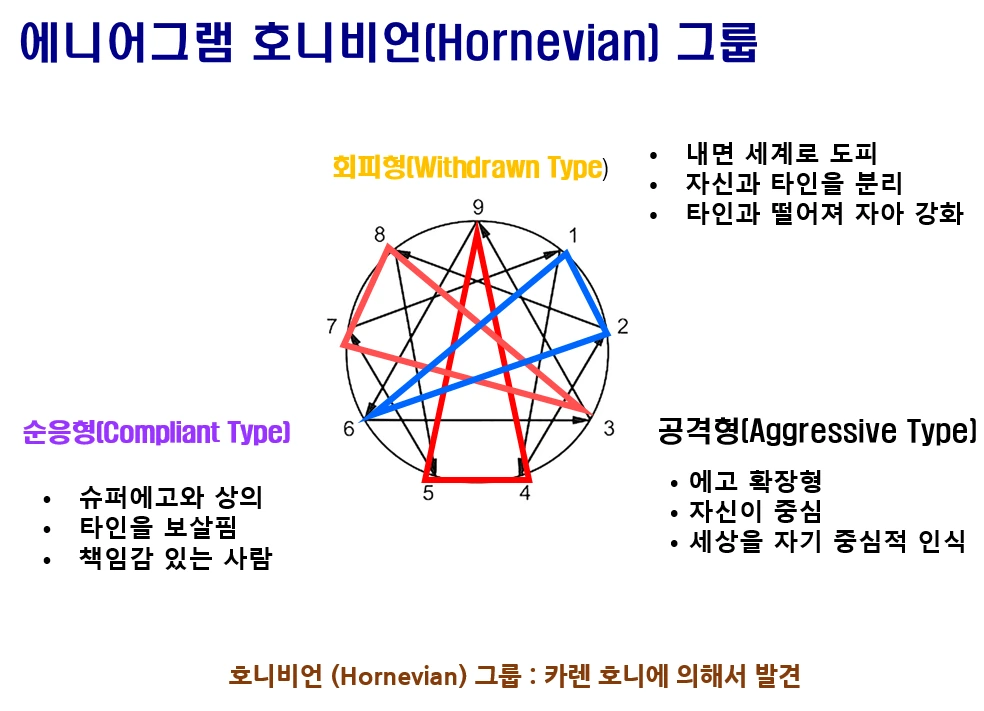 에니어그램 호니비언(Hornevian) 그룹

회피형(Withdrawn Type)

• 내면 세계로 도피
• 자신과 타인을 분리
• 타인과 떨어져 자아 강화

9
1
2
3
4
5
6
7
8

순응형(Compliant Type)

• 슈퍼에고와 상의
• 타인을 보살핌
• 책임감 있는 사람

공격형(Aggressive Type)

• 에고 확장형
• 자신이 중심
• 세상을 자기 중심적 인식

호니비언 (Hornevian) 그룹 : 카렌 호니에 의해서 발견